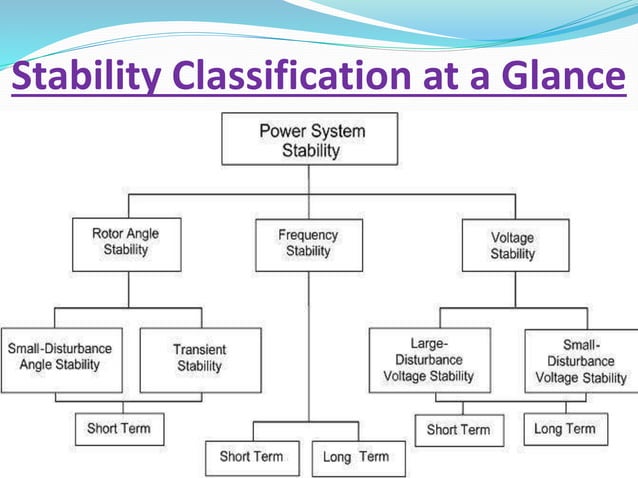 Stability Classification at a Glance

Power System Stability

Rotor Angle Stability

Frequency Stability

Voltage Stability

Small-Disturbance Angle Stability

Transient Stability

Large-Disturbance Voltage Stability

Small-Disturbance Voltage Stability

Short Term

Short Term

Long Term

Short Term

Long Term